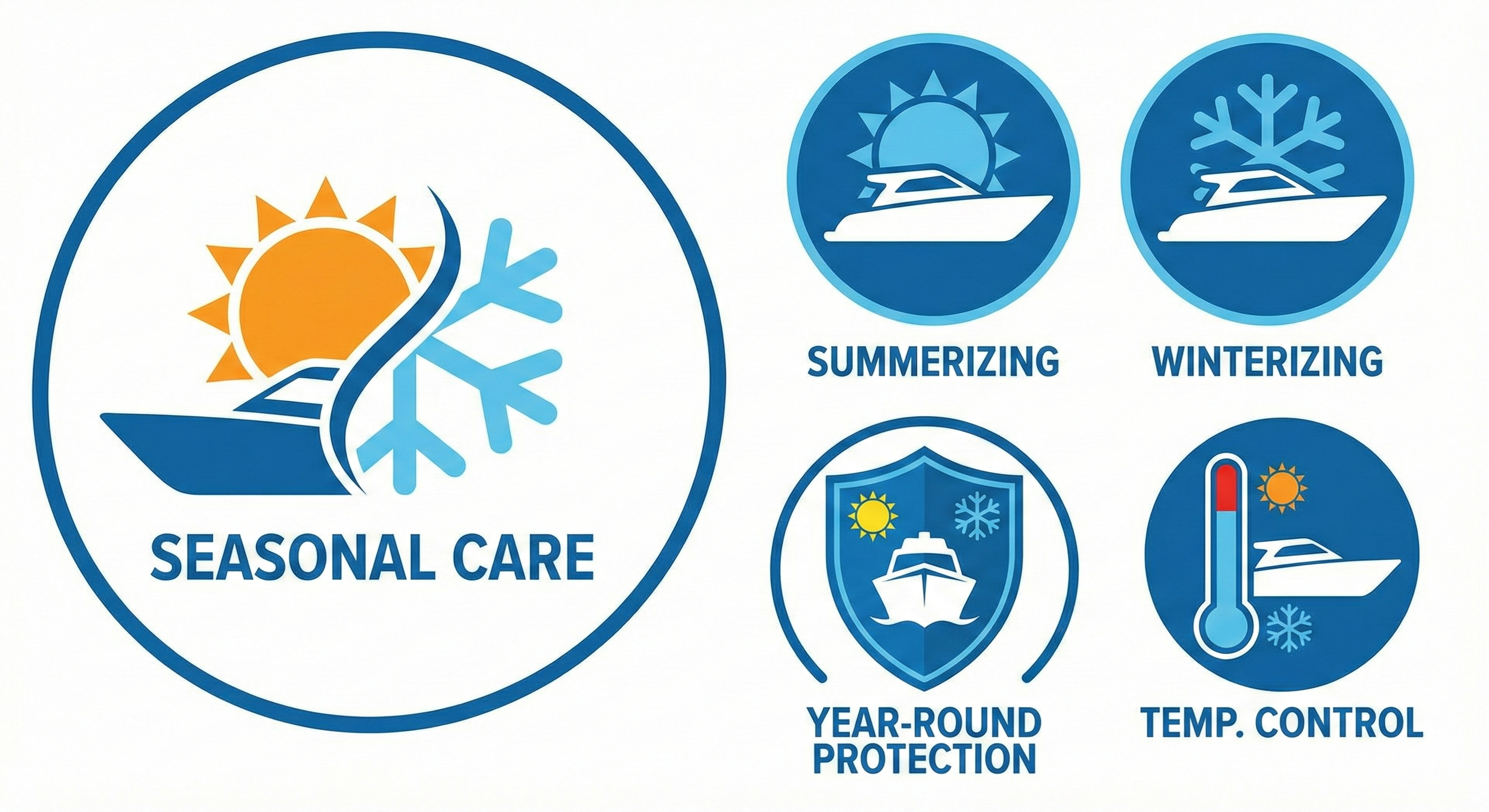 SEASONAL CARE

SUMMERIZING

WINTERIZING

YEAR-ROUND PROTECTION

TEMP. CONTROL